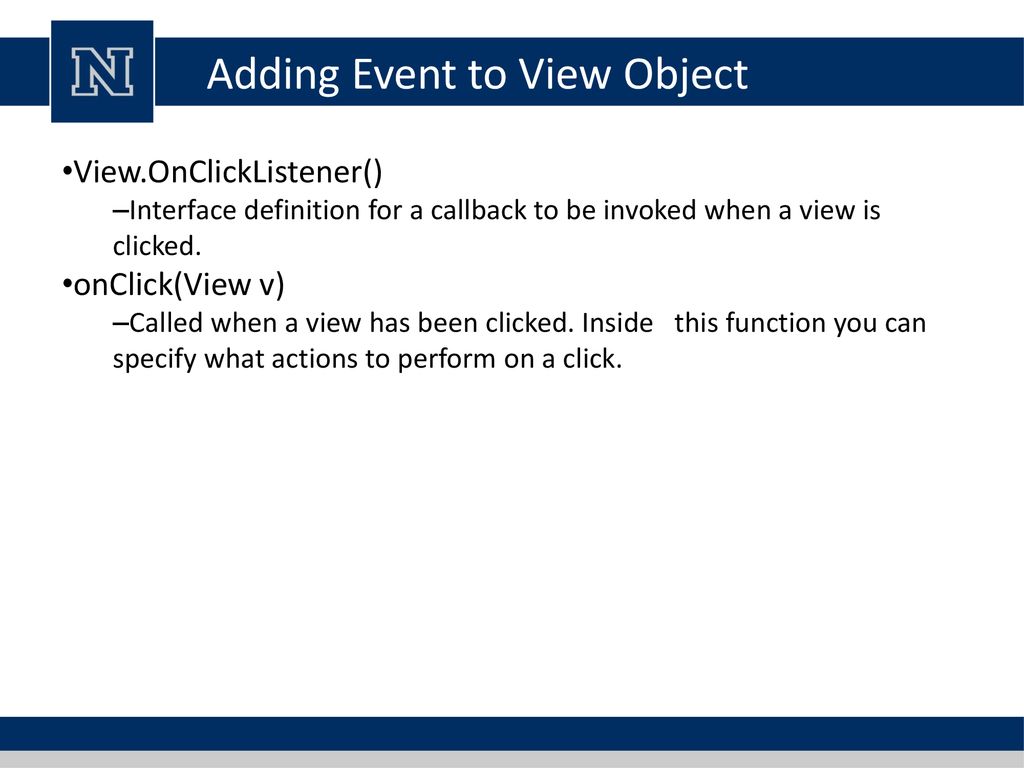 N

Adding Event to View Object

•View.OnClickListener()

–Interface definition for a callback to be invoked when a view is clicked.

•onClick(View v)

–Called when a view has been clicked. Inside this function you can specify what actions to perform on a click.